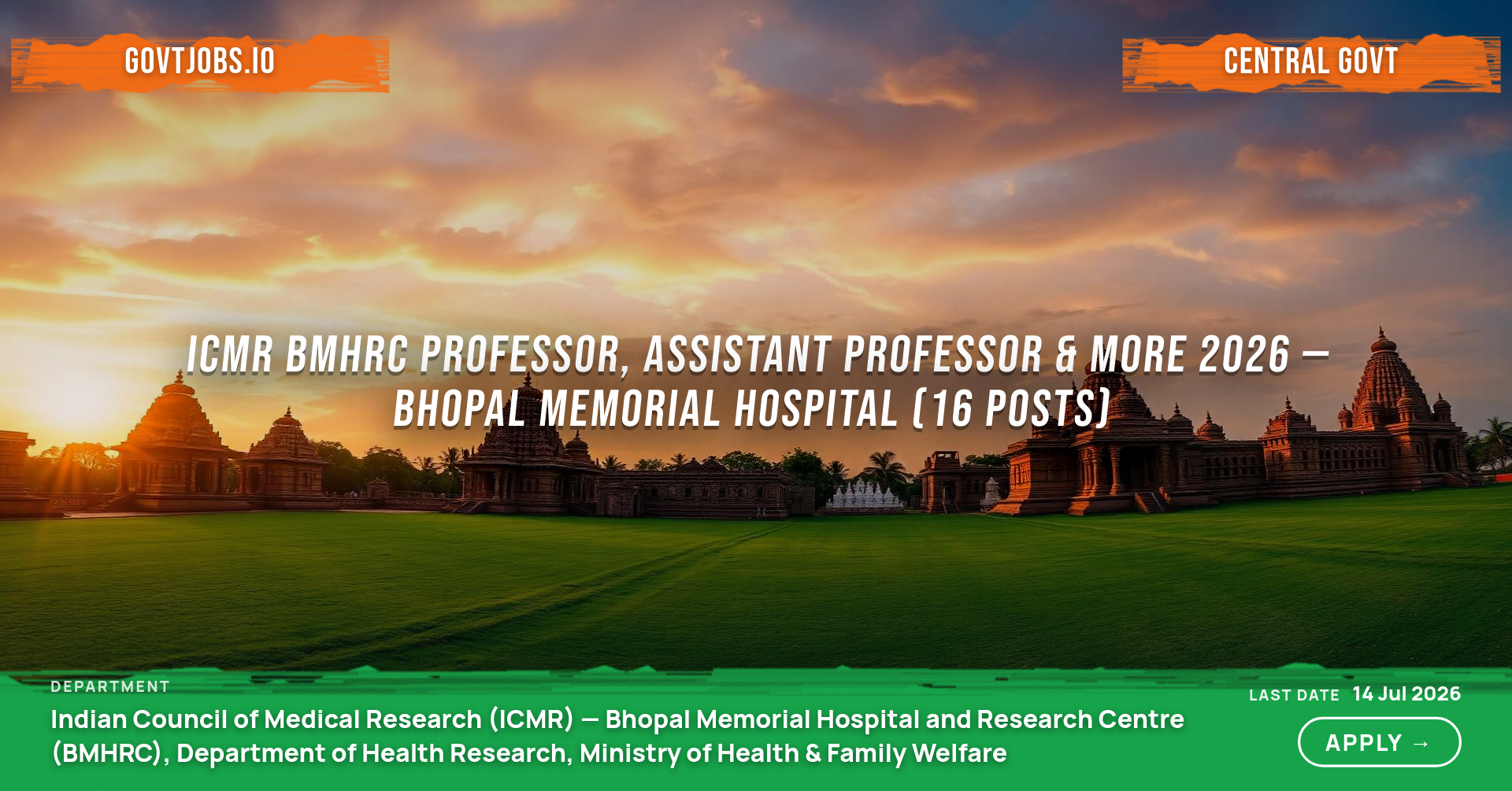 GOVTJOBS.IO

CENTRAL GOVT

ICMR BMHRC PROFESSOR, ASSISTANT PROFESSOR & MORE 2026 – BHOPAL MEMORIAL HOSPITAL (16 POSTS)

DEPARTMENT

Indian Council of Medical Research (ICMR) — Bhopal Memorial Hospital and Research Centre (BMHRC), Department of Health Research, Ministry of Health & Family Welfare

LAST DATE 14 Jul 2026

APPLY →